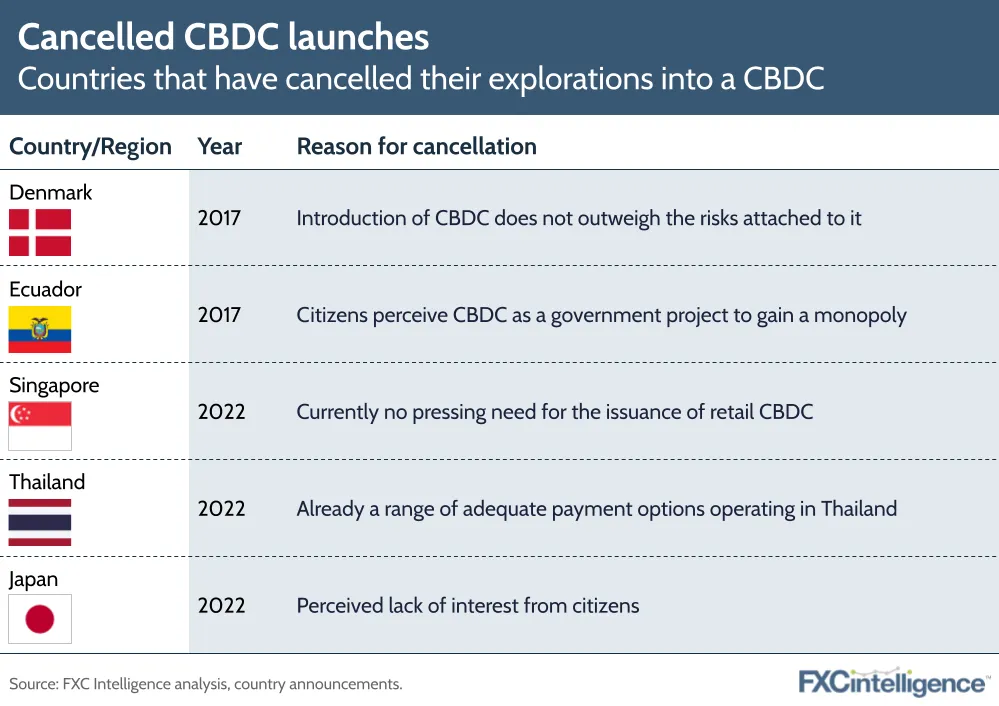 Cancelled CBDC launches
Countries that have cancelled their explorations into a CBDC

| Country/Region | Year | Reason for cancellation |
|---|---|---|
| Denmark | 2017 | Introduction of CBDC does not outweigh the risks attached to it |
| Ecuador | 2017 | Citizens perceive CBDC as a government project to gain a monopoly |
| Singapore | 2022 | Currently no pressing need for the issuance of retail CBDC |
| Thailand | 2022 | Already a range of adequate payment options operating in Thailand |
| Japan | 2022 | Perceived lack of interest from citizens |

Source: FXC Intelligence analysis, country announcements.

FXCintelligence